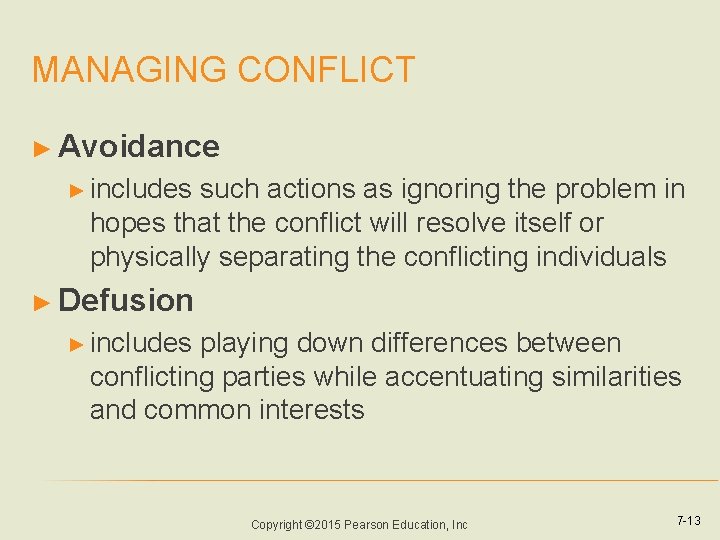 MANAGING CONFLICT

► Avoidance

► includes such actions as ignoring the problem in hopes that the conflict will resolve itself or physically separating the conflicting individuals

► Defusion

► includes playing down differences between conflicting parties while accentuating similarities and common interests

Copyright ©2015 Pearson Education, Inc

7-13